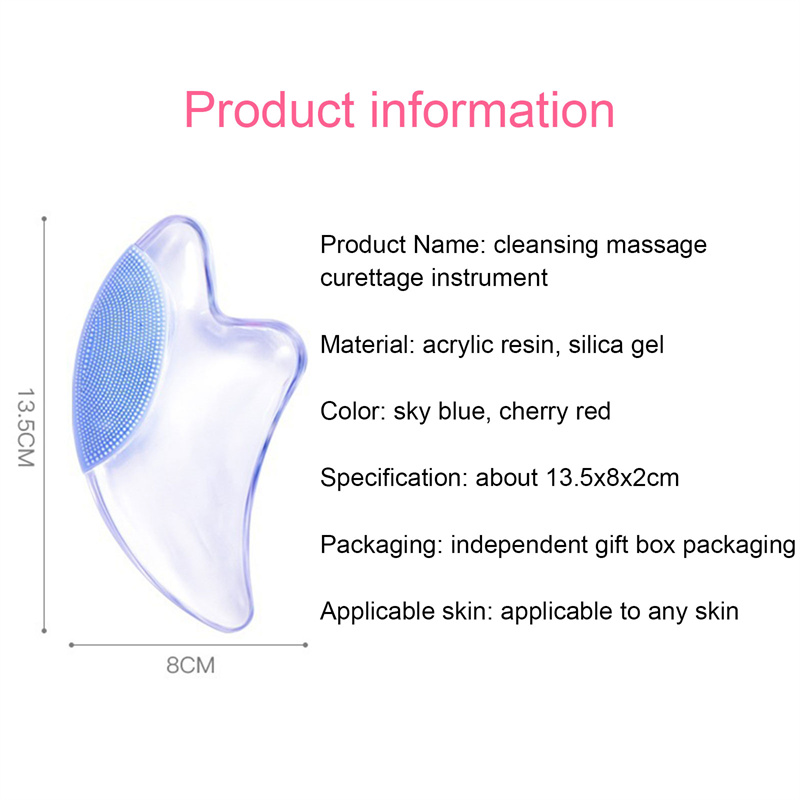 Product information

13.5CM

8CM

Product Name: cleansing massage curettage instrument

Material: acrylic resin, silica gel

Color: sky blue, cherry red

Specification: about 13.5x8x2cm

Packaging: independent gift box packaging

Applicable skin: applicable to any skin